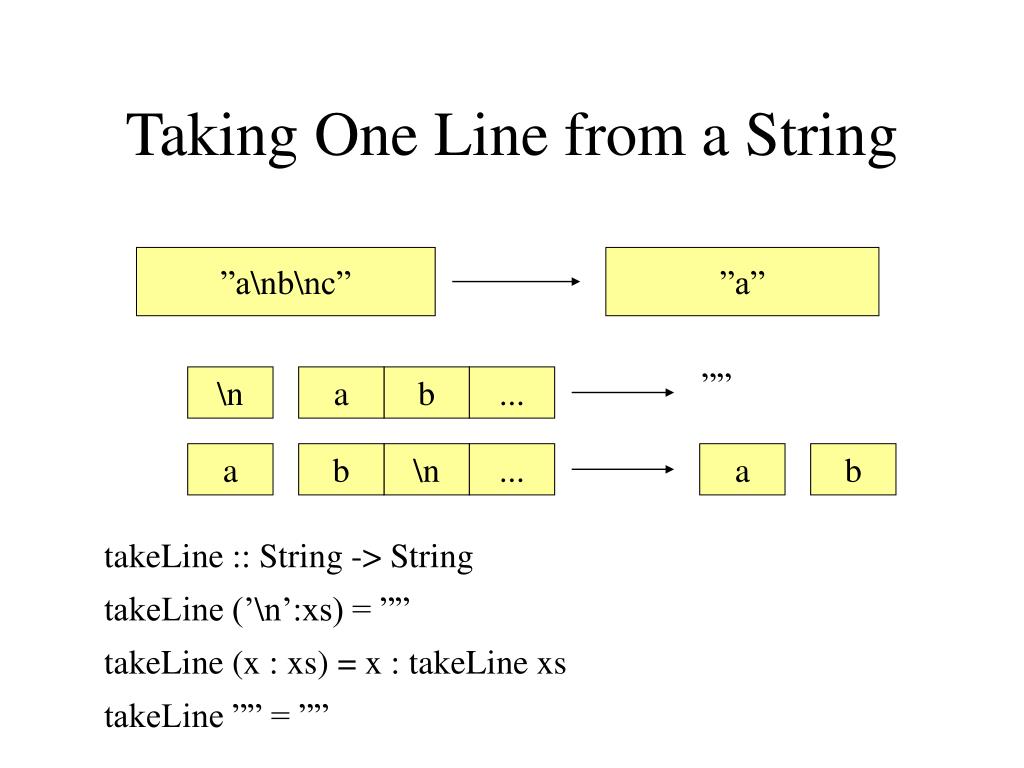 Taking One Line from a String

”a\nb\nc”

”a”

\n

a

b

...

””

a

b

\n

...

a

b

takeLine :: String -> String

takeLine (’\n’:xs) = ””

takeLine (x : xs) = x : takeLine xs

takeLine ”” = ””